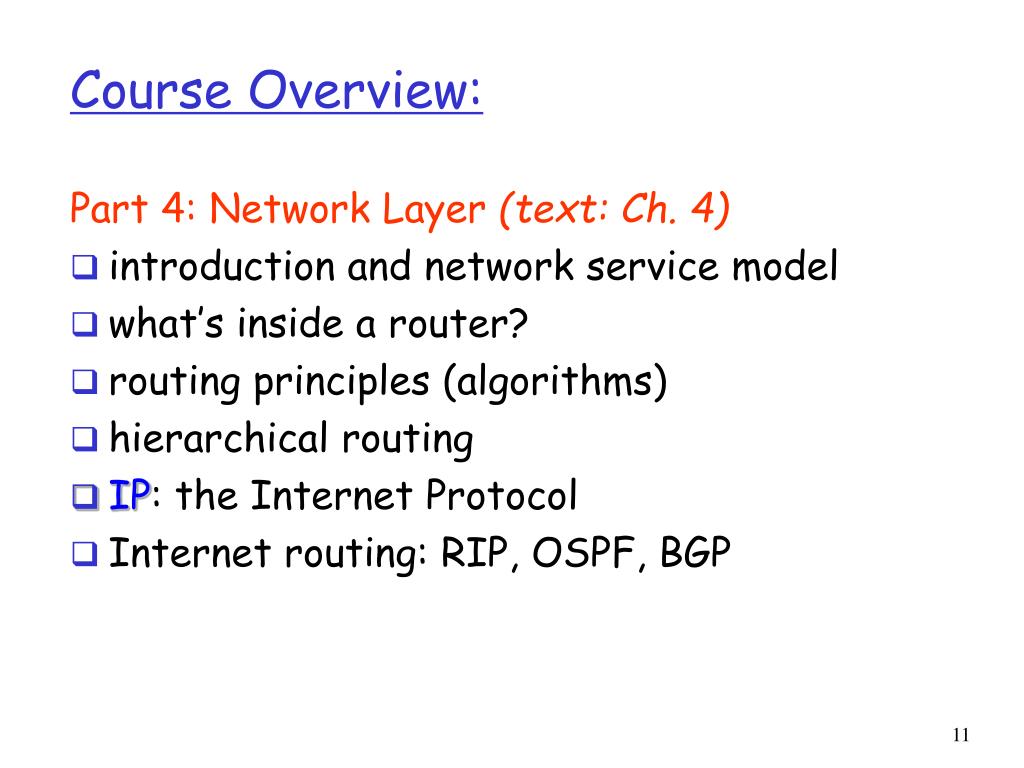 Course Overview:

Part 4: Network Layer (text: Ch. 4)
❑ introduction and network service model
❑ what's inside a router?
❑ routing principles (algorithms)
❑ hierarchical routing
❑ IP: the Internet Protocol
❑ Internet routing: RIP, OSPF, BGP

11